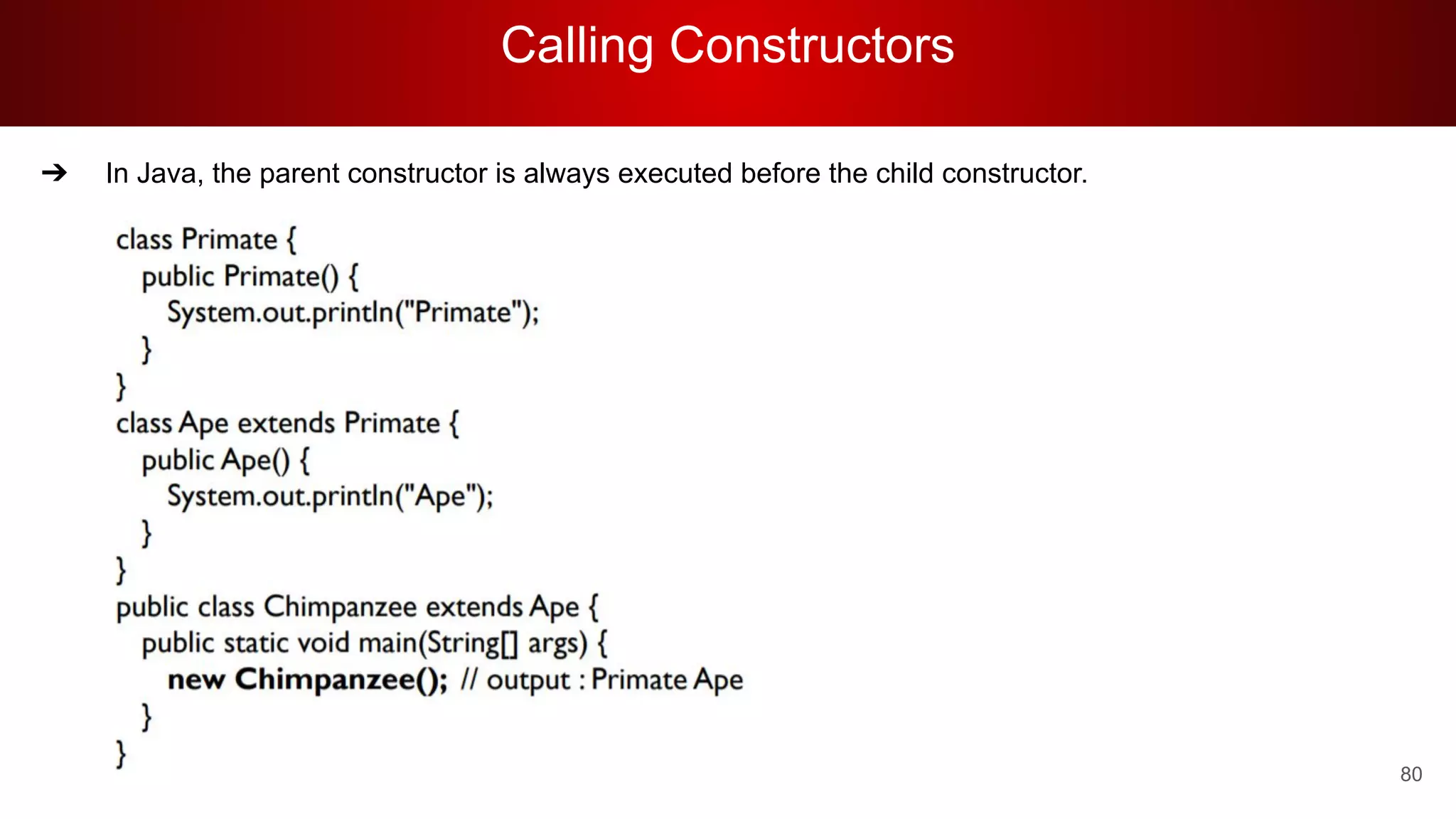 Calling Constructors

➔ In Java, the parent constructor is always executed before the child constructor.

class Primate {
  public Primate() {
    System.out.println("Primate");
  }
}
class Ape extends Primate {
  public Ape() {
    System.out.println("Ape");
  }
}
public class Chimpanzee extends Ape {
  public static void main(String[] args) {
    new Chimpanzee(); // output : Primate Ape
  }
}

80